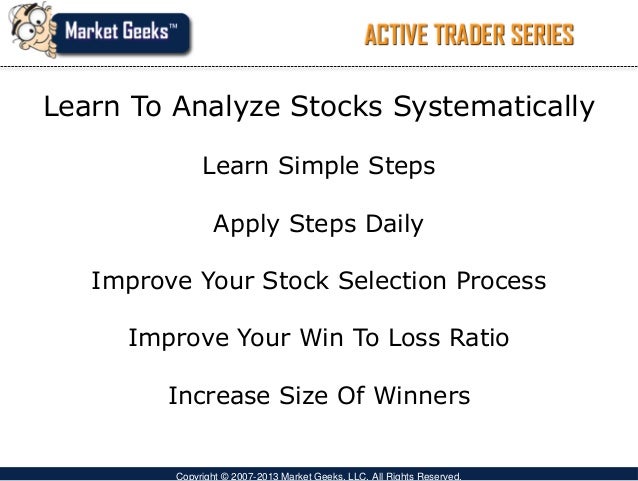 Market Geeks™

ACTIVE TRADER SERIES

Learn To Analyze Stocks Systematically

Learn Simple Steps

Apply Steps Daily

Improve Your Stock Selection Process

Improve Your Win To Loss Ratio

Increase Size Of Winners

Copyright © 2007-2013 Market Geeks, LLC. All Rights Reserved.